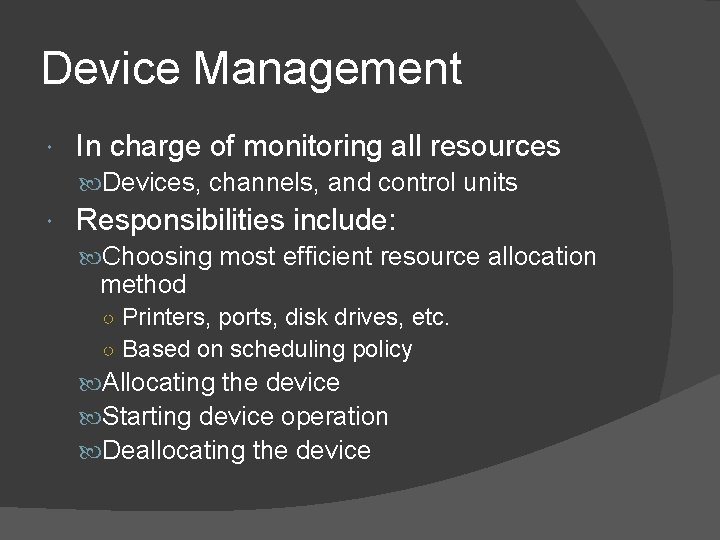 Device Management

- In charge of monitoring all resources
  - Devices, channels, and control units
- Responsibilities include:
  - Choosing most efficient resource allocation method
    - Printers, ports, disk drives, etc.
    - Based on scheduling policy
  - Allocating the device
  - Starting device operation
  - Deallocating the device